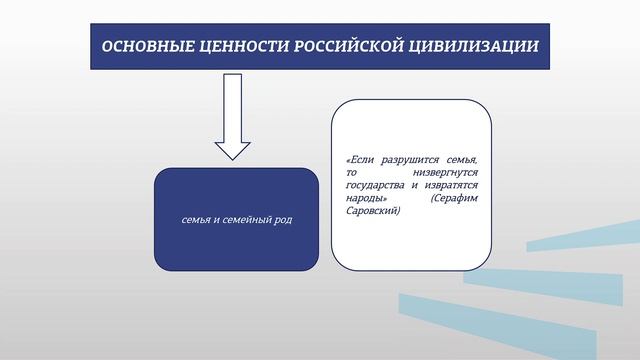 ОСНОВНЫЕ ЦЕННОСТИ РОССИЙСКОЙ ЦИВИЛИЗАЦИИ

семья и семейный род

«Если разрушится семья, то низвергнутся государства и извратятся народы» (Серафим Саровский)